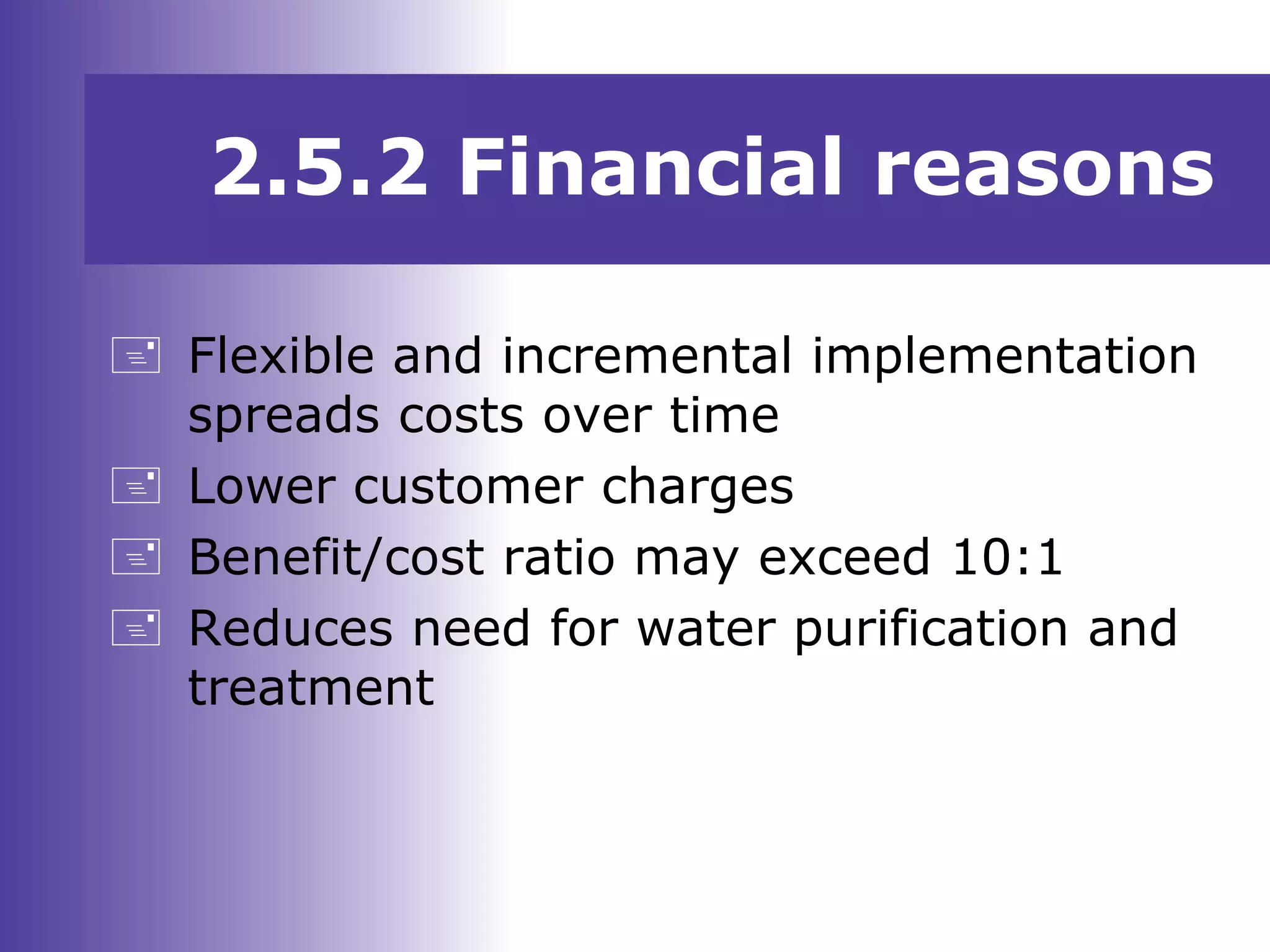 2.5.2 Financial reasons

Flexible and incremental implementation spreads costs over time

Lower customer charges

Benefit/cost ratio may exceed 10:1

Reduces need for water purification and treatment